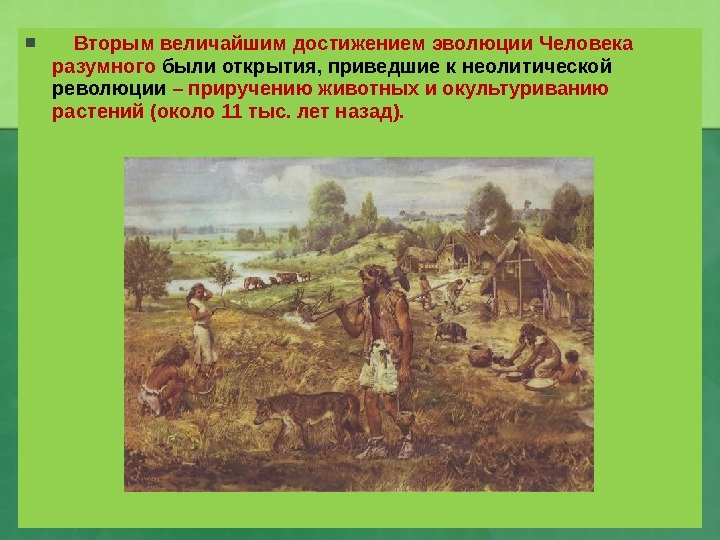 Вторым величайшим достижением эволюции Человека разумного были открытия, приведшие к неолитической революции – приручению животных и окультуриванию растений (около 11 тыс. лет назад).